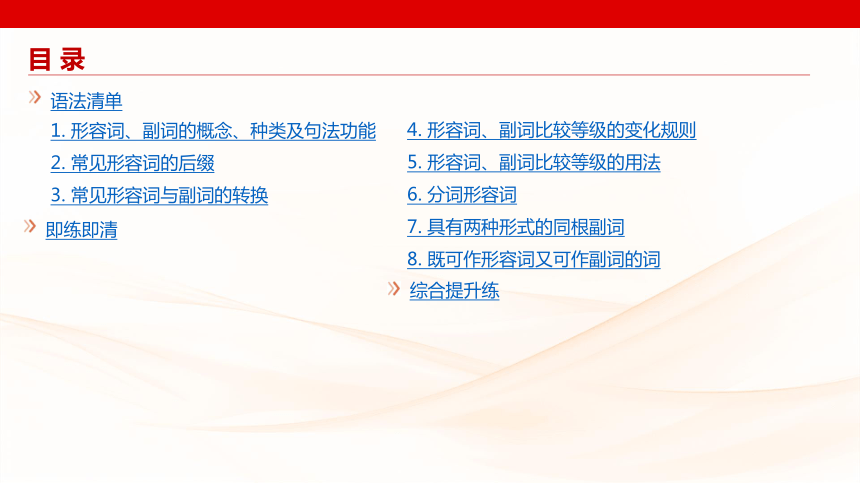 目 录

语法清单

1. 形容词、副词的概念、种类及句法功能

2. 常见形容词的后缀

3. 常见形容词与副词的转换

即练即清

4. 形容词、副词比较等级的变化规则

5. 形容词、副词比较等级的用法

6. 分词形容词

7. 具有两种形式的同根副词

8. 既可作形容词又可作副词的词

综合提升练